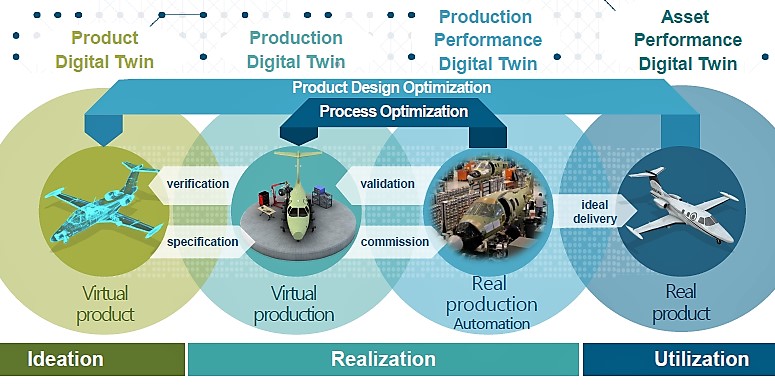 Product Digital Twin

Production Digital Twin

Production Performance Digital Twin

Asset Performance Digital Twin

Product Design Optimization

Process Optimization

verification

specification

validation

commission

ideal delivery

Virtual product

Virtual production

Real production Automation

Real product

Ideation

Realization

Utilization